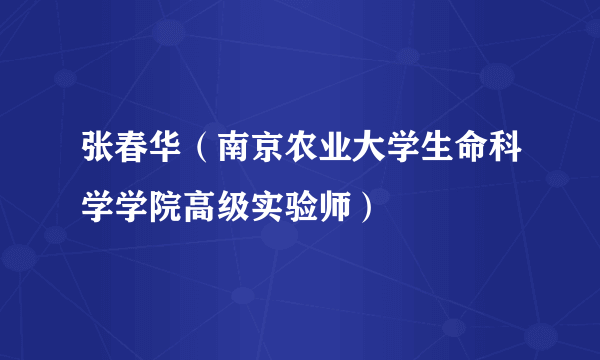 张春华（南京农业大学生命科学学院高级实验师）